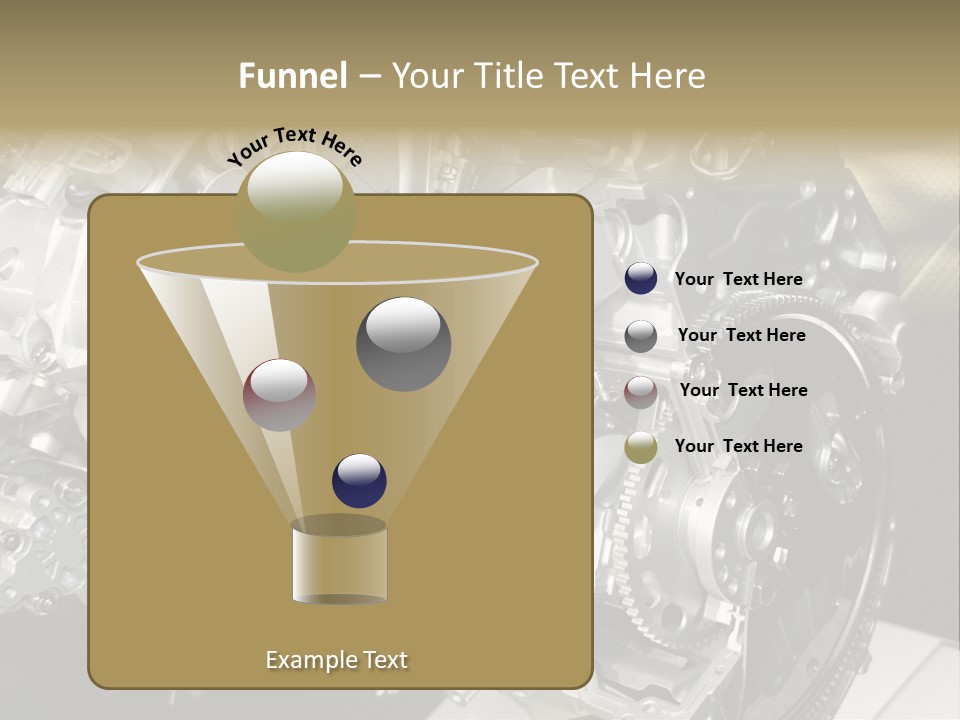 Funnel – Your Title Text Here

Your Text Here

Your Text Here

Your Text Here

Your Text Here

Your Text Here

Example Text